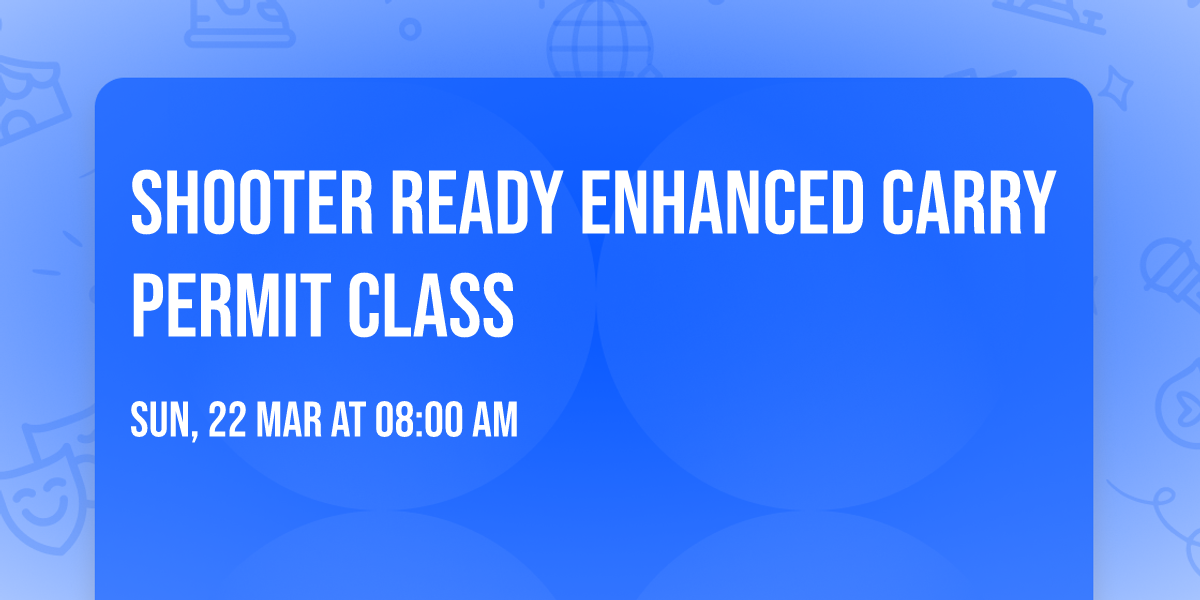 SHOOTER READY ENHANCED CARRY PERMIT CLASS

SUN, 22 MAR AT 08:00 AM